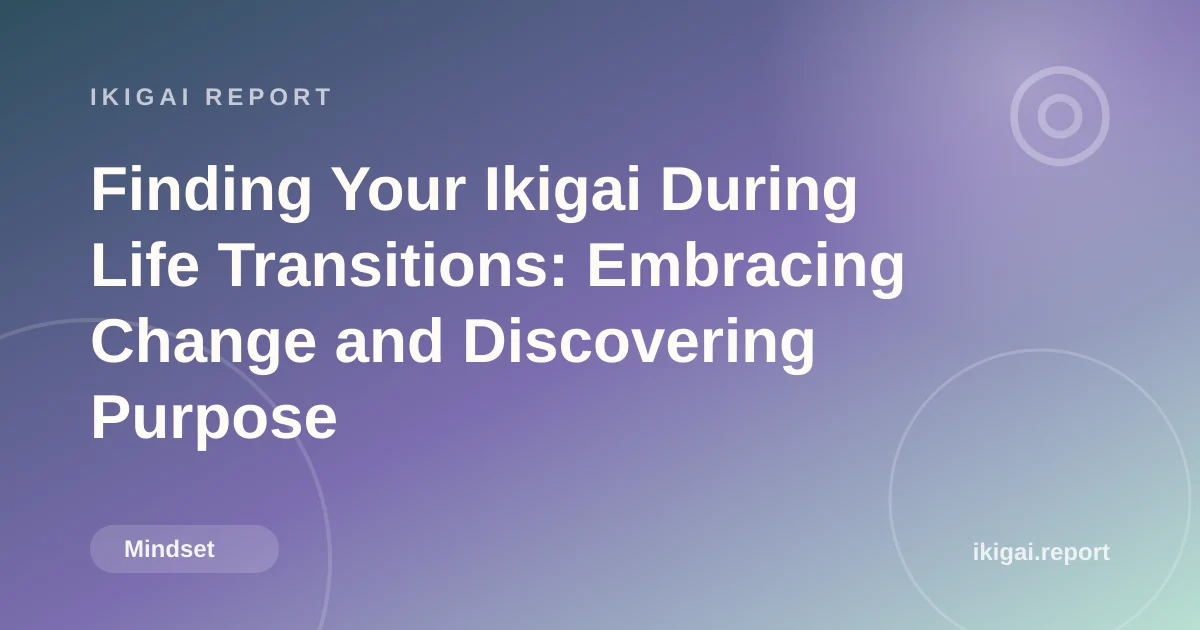 IKIGAI REPORT

Finding Your Ikigai During Life Transitions: Embracing Change and Discovering Purpose

Mindset

ikigai.report